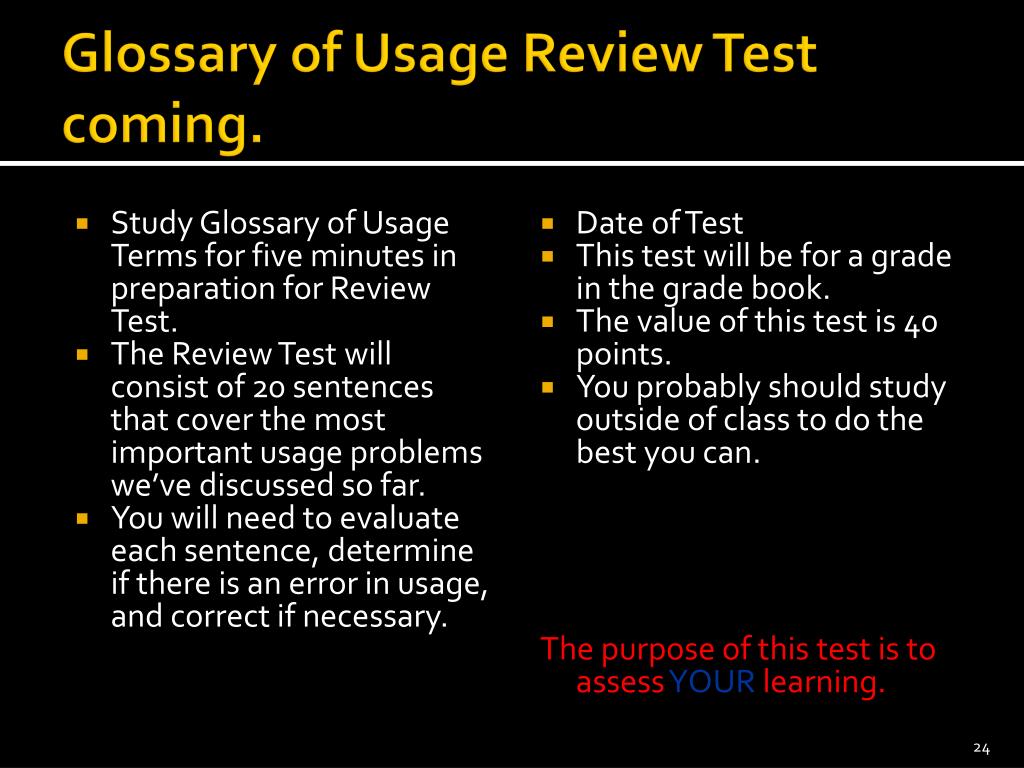 Glossary of Usage Review Test coming.

- Study Glossary of Usage Terms for five minutes in preparation for Review Test.
- The Review Test will consist of 20 sentences that cover the most important usage problems we've discussed so far.
- You will need to evaluate each sentence, determine if there is an error in usage, and correct if necessary.

- Date of Test
- This test will be for a grade in the grade book.
- The value of this test is 40 points.
- You probably should study outside of class to do the best you can.

The purpose of this test is to assess YOUR learning.

24